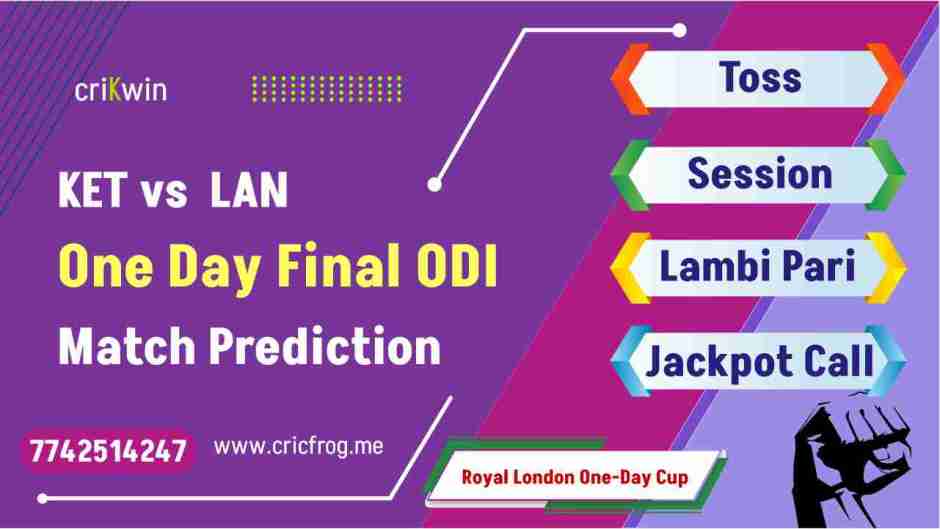 criKwin

KET vs LAN

One Day Final ODI

Match Prediction

7742514247

www.cricfrog.me

Toss

Session

Lambi Pari

Jackpot Call

Royal London One-Day Cup